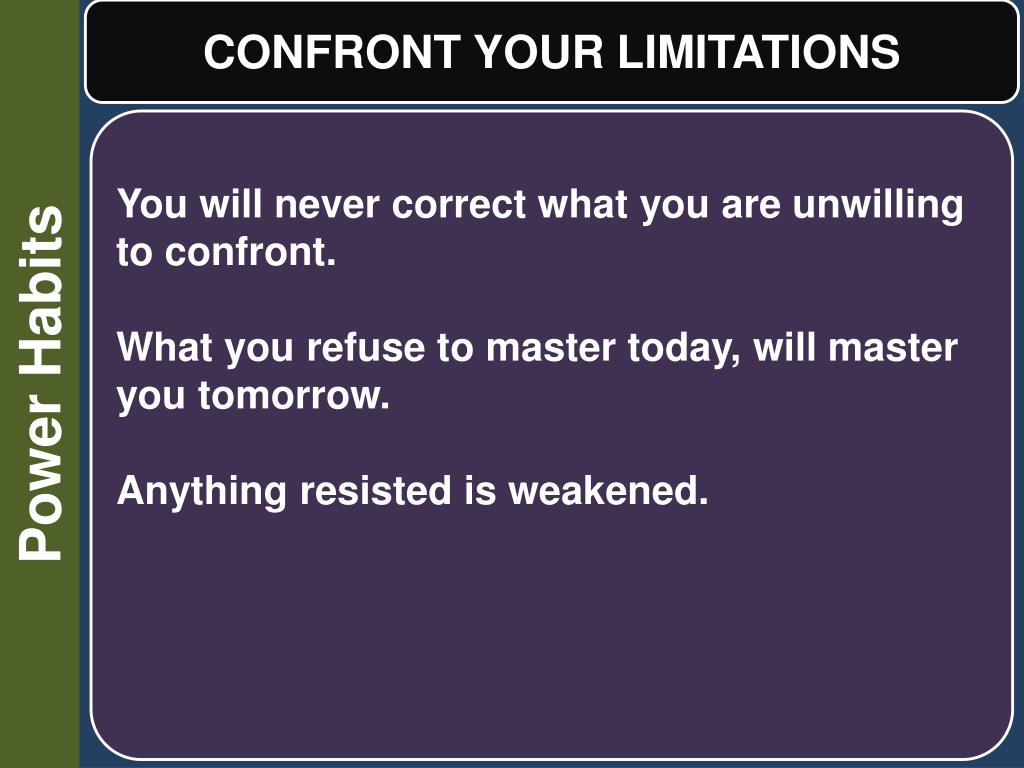 Power Habits

CONFRONT YOUR LIMITATIONS

You will never correct what you are unwilling to confront.

What you refuse to master today, will master you tomorrow.

Anything resisted is weakened.